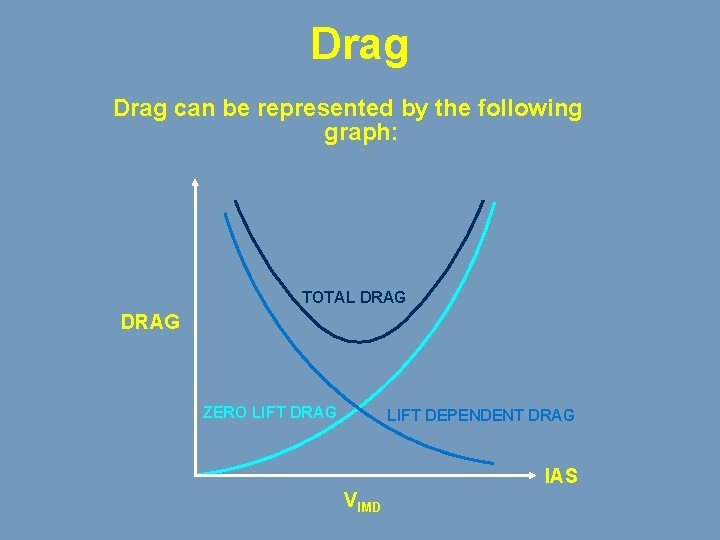 Drag

Drag can be represented by the following graph:

TOTAL DRAG

DRAG

ZERO LIFT DRAG

LIFT DEPENDENT DRAG

IAS

$V_{IMD}$